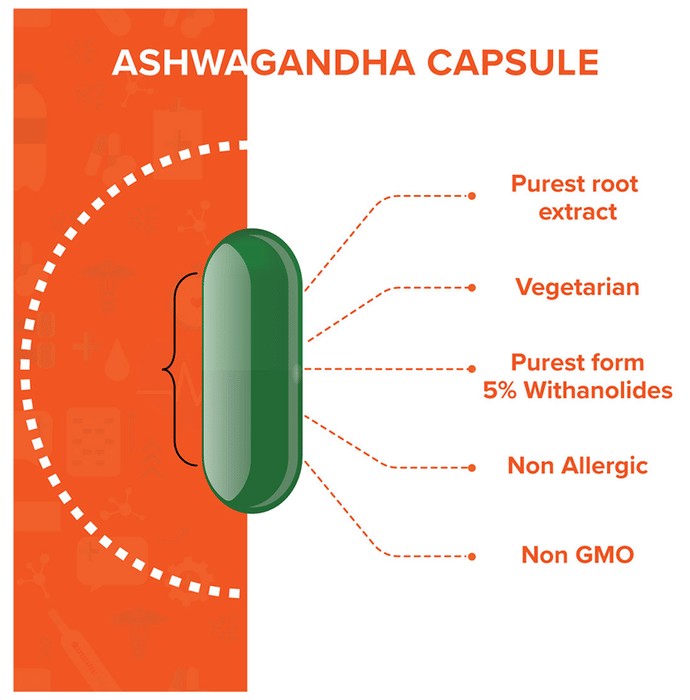 ASHWAGANDHA CAPSULE

Purest root extract

Vegetarian

Purest form 5% Withanolides

Non Allergic

Non GMO